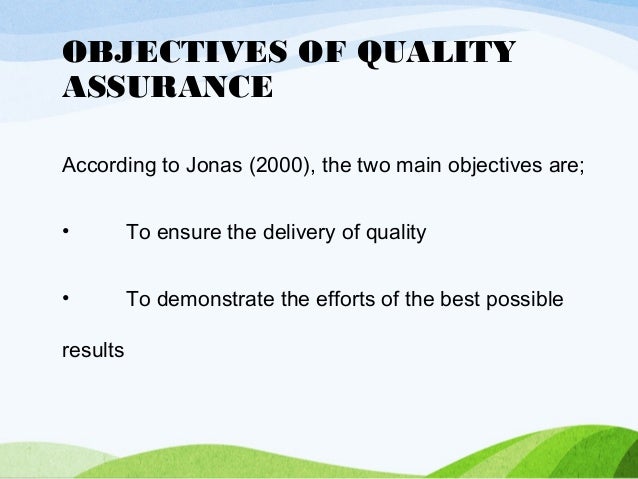 OBJECTIVES OF QUALITY ASSURANCE

According to Jonas (2000), the two main objectives are;

• To ensure the delivery of quality

• To demonstrate the efforts of the best possible results